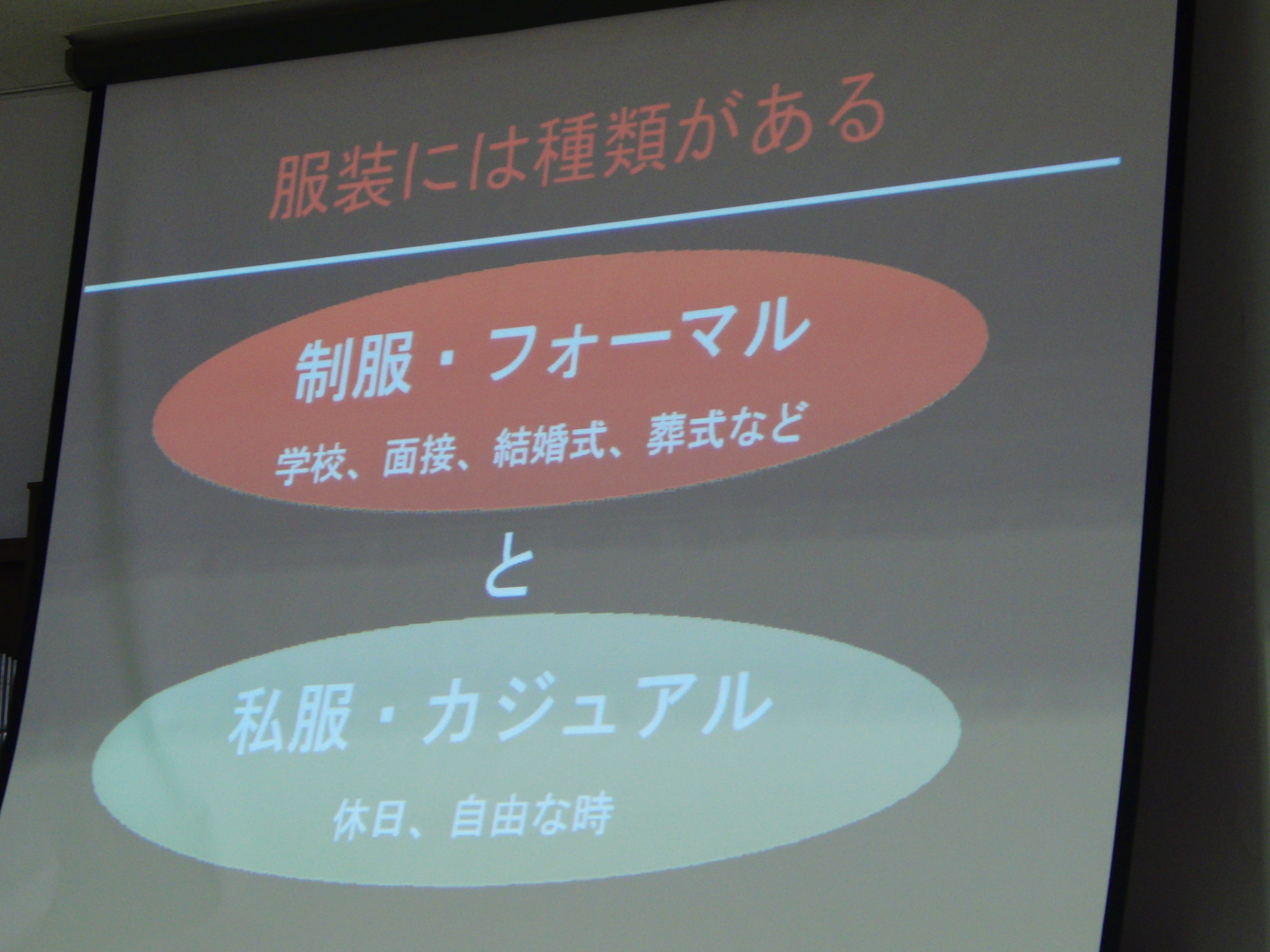 服装には種類がある

制服・フォーマル

学校、面接、結婚式、葬式など

と

私服・カジュアル

休日、自由な時